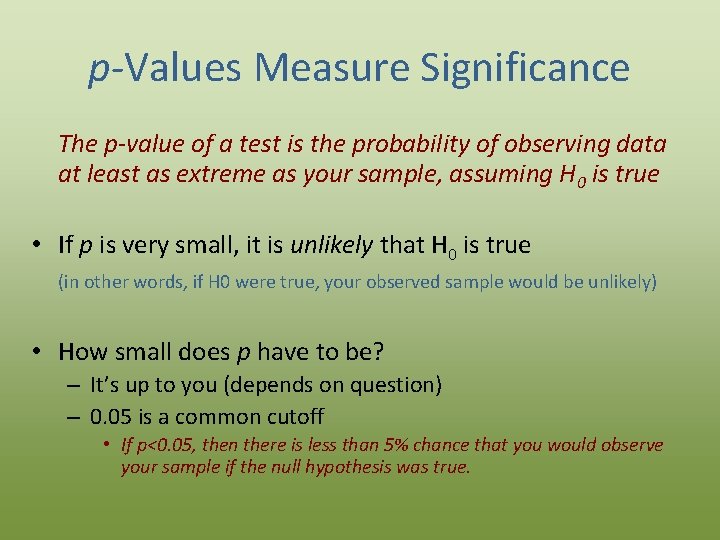 p-Values Measure Significance

The p-value of a test is the probability of observing data at least as extreme as your sample, assuming $H_0$ is true

• If p is very small, it is unlikely that $H_0$ is true

(in other words, if H0 were true, your observed sample would be unlikely)

• How small does p have to be?
– It's up to you (depends on question)
– 0.05 is a common cutoff
• If p<0.05, then there is less than 5% chance that you would observe your sample if the null hypothesis was true.